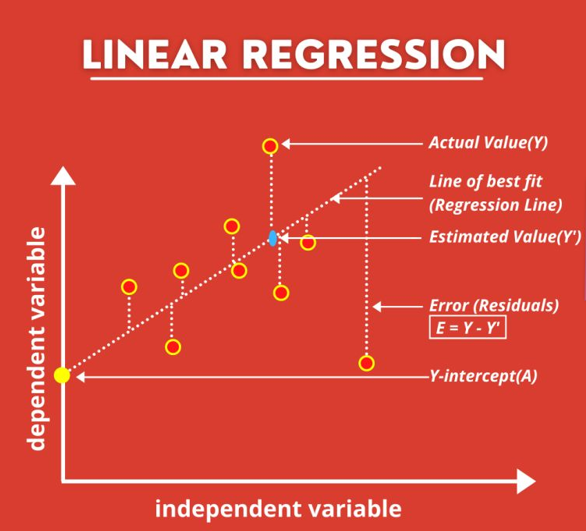 LINEAR REGRESSION

Actual Value(Y)

Line of best fit (Regression Line)

Estimated Value(Y')

Error (Residuals)

$E = Y - Y'$

Y-intercept(A)

dependent variable

independent variable